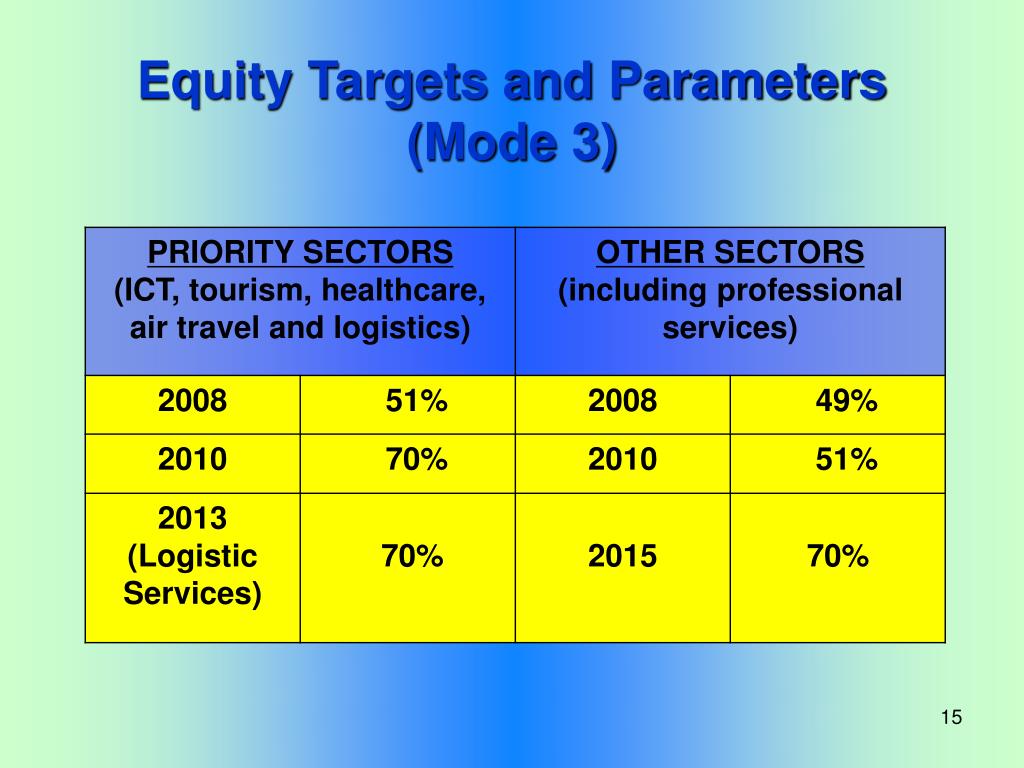 Equity Targets and Parameters (Mode 3)

| PRIORITY SECTORS (ICT, tourism, healthcare, air travel and logistics) | | OTHER SECTORS (including professional services) | |
|---|---|---|---|
| 2008 | 51% | 2008 | 49% |
| 2010 | 70% | 2010 | 51% |
| 2013 (Logistic Services) | 70% | 2015 | 70% |

15